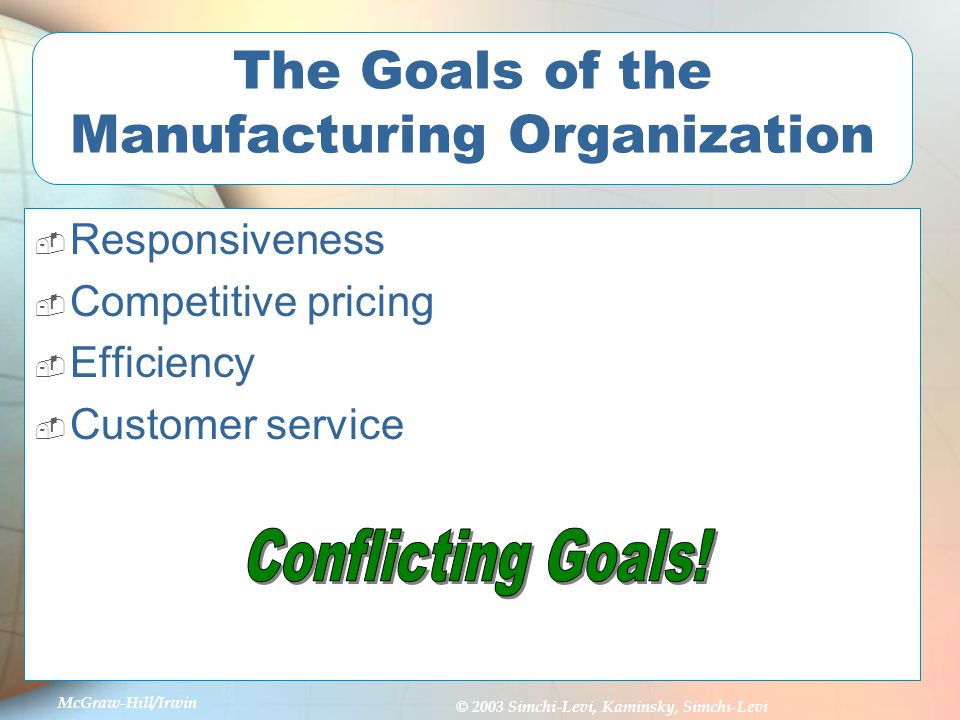 The Goals of the Manufacturing Organization

Responsiveness

Competitive pricing

Efficiency

Customer service

Conflicting Goals!

McGraw-Hill/Irwin

© 2003 Simchi-Levi, Kaminsky, Simchi-Levi